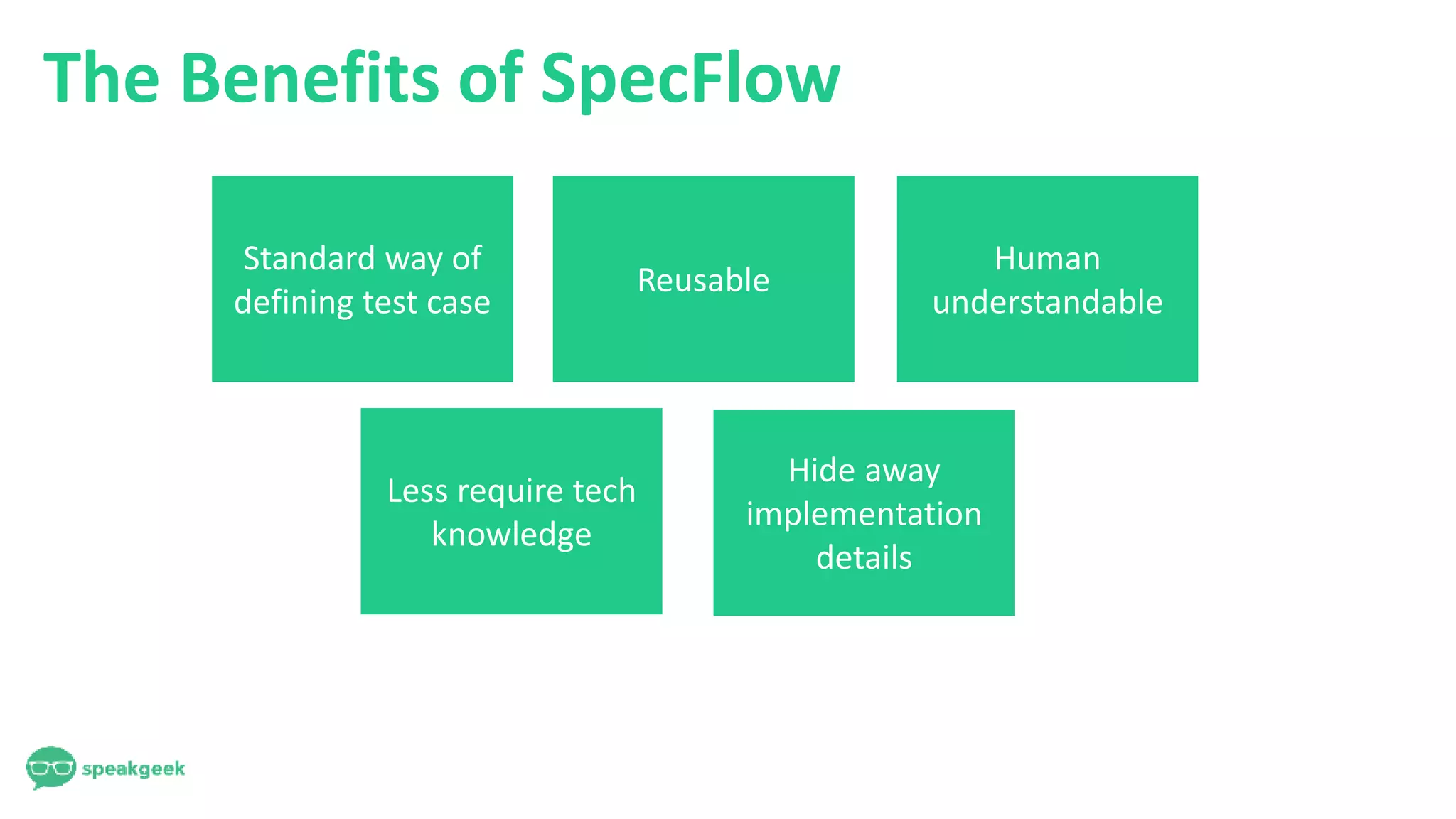 The Benefits of SpecFlow

Standard way of defining test case

Reusable

Human understandable

Less require tech knowledge

Hide away implementation details

speakgeek